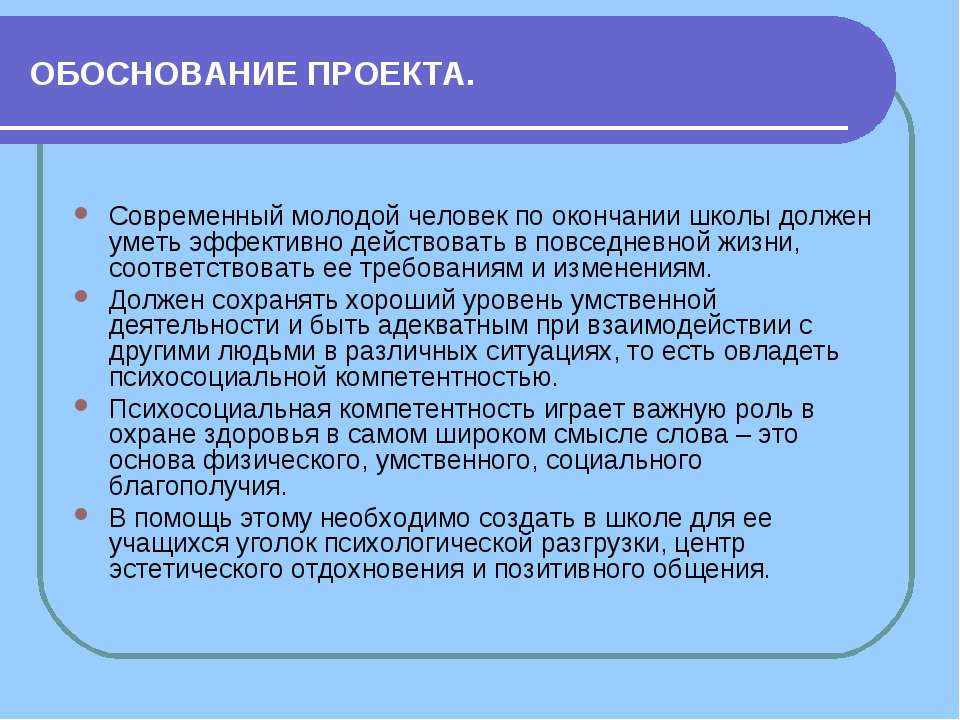 ОБОСНОВАНИЕ ПРОЕКТА.

- Современный молодой человек по окончании школы должен уметь эффективно действовать в повседневной жизни, соответствовать ее требованиям и изменениям.
- Должен сохранять хороший уровень умственной деятельности и быть адекватным при взаимодействии с другими людьми в различных ситуациях, то есть овладеть психосоциальной компетентностью.
- Психосоциальная компетентность играет важную роль в охране здоровья в самом широком смысле слова – это основа физического, умственного, социального благополучия.
- В помощь этому необходимо создать в школе для ее учащихся уголок психологической разгрузки, центр эстетического отдохновения и позитивного общения.